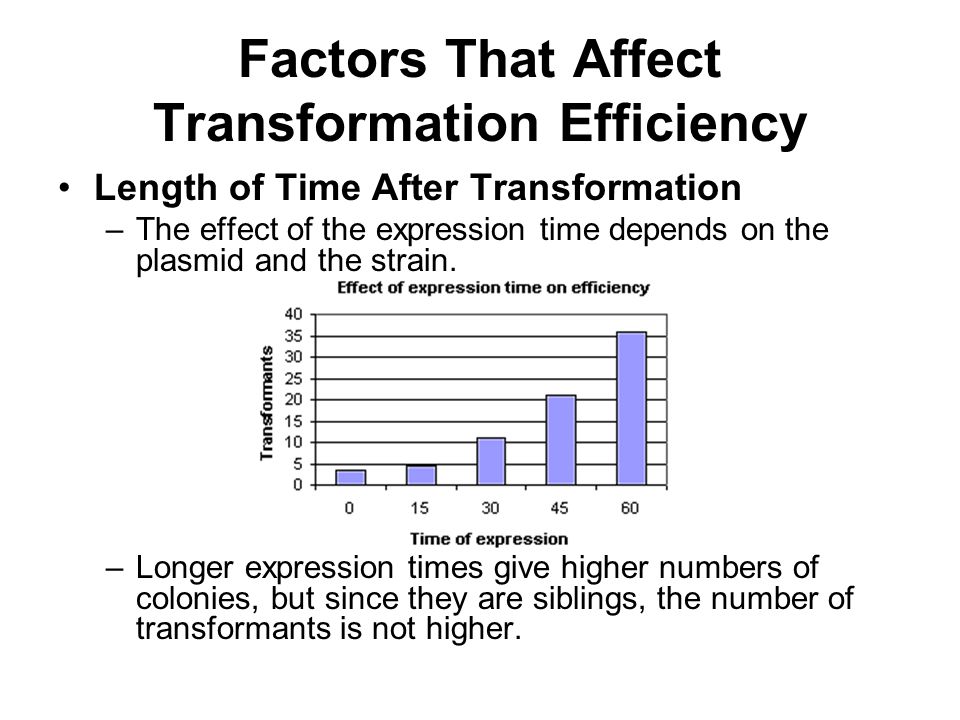 Factors That Affect Transformation Efficiency

• Length of Time After Transformation
– The effect of the expression time depends on the plasmid and the strain.

Effect of expression time on efficiency

Transformants

40
35
30
25
20
15
10
5
0

0 15 30 45 60

Time of expression

– Longer expression times give higher numbers of colonies, but since they are siblings, the number of transformants is not higher.